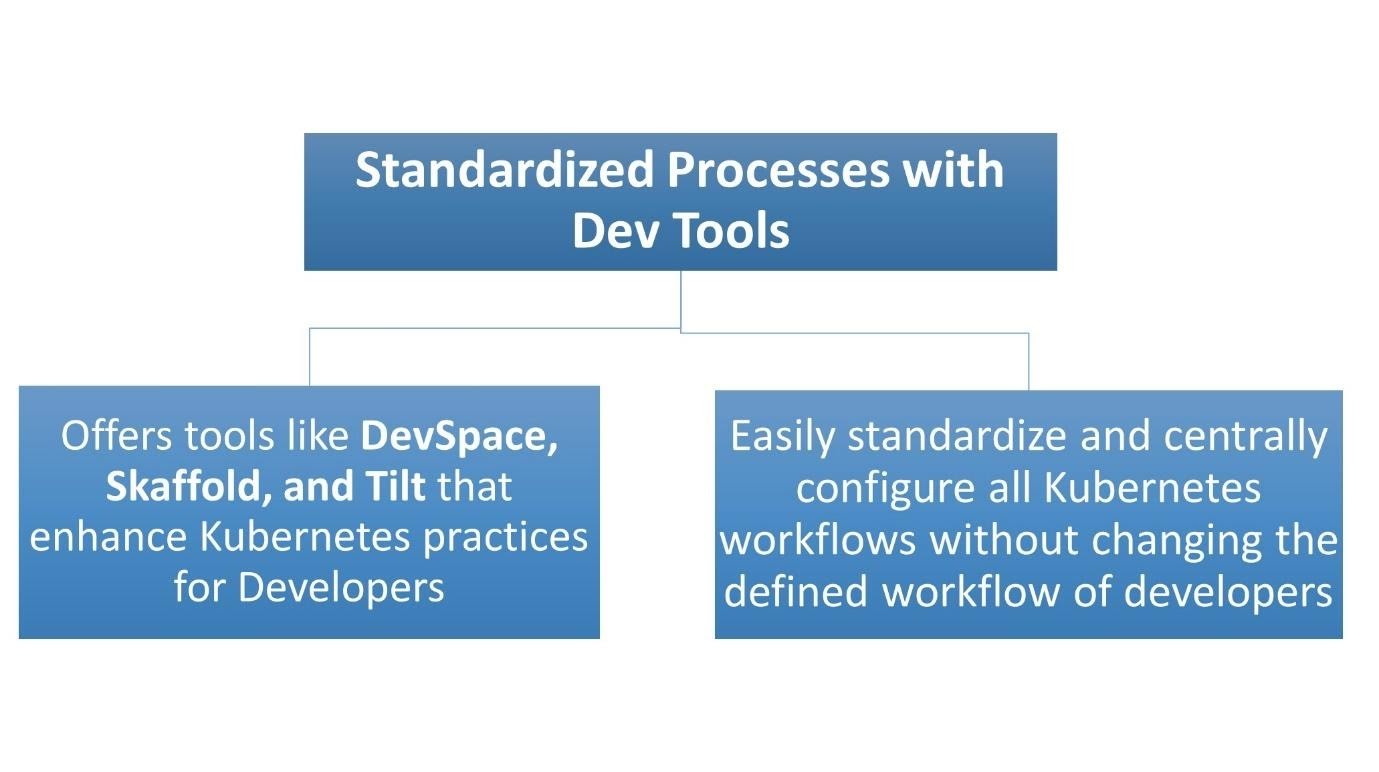 Standardized Processes with Dev Tools

Offers tools like DevSpace, Skaffold, and Tilt that enhance Kubernetes practices for Developers

Easily standardize and centrally configure all Kubernetes workflows without changing the defined workflow of developers